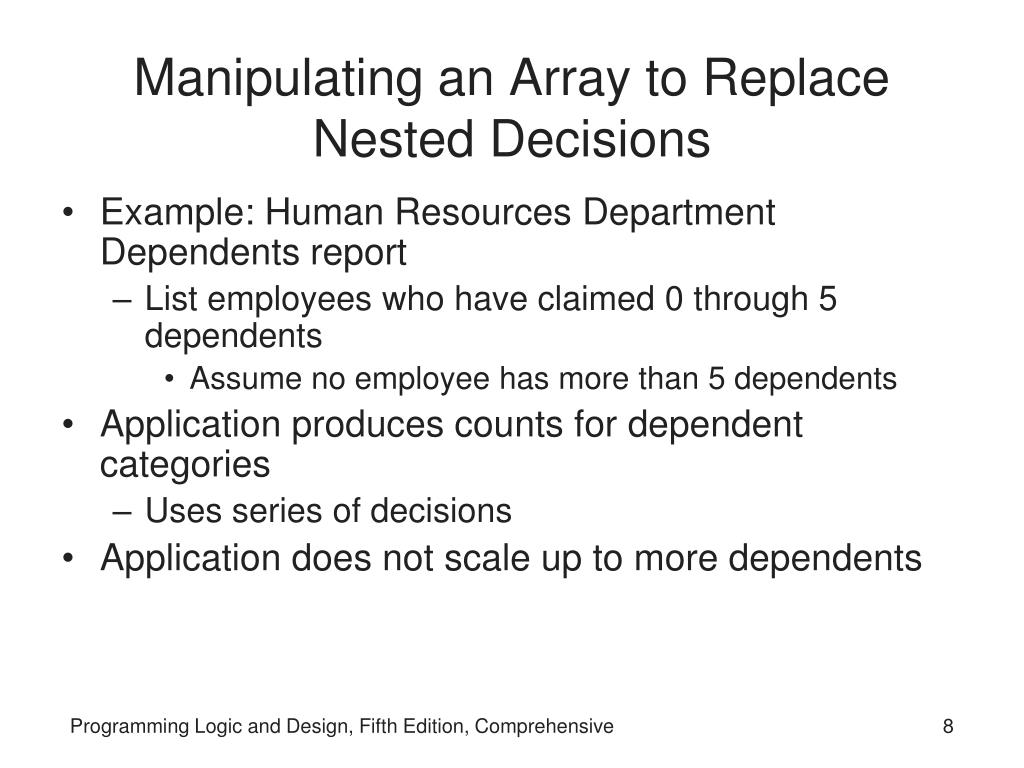 Manipulating an Array to Replace Nested Decisions

• Example: Human Resources Department Dependents report
– List employees who have claimed 0 through 5 dependents
• Assume no employee has more than 5 dependents
• Application produces counts for dependent categories
– Uses series of decisions
• Application does not scale up to more dependents

Programming Logic and Design, Fifth Edition, Comprehensive
8